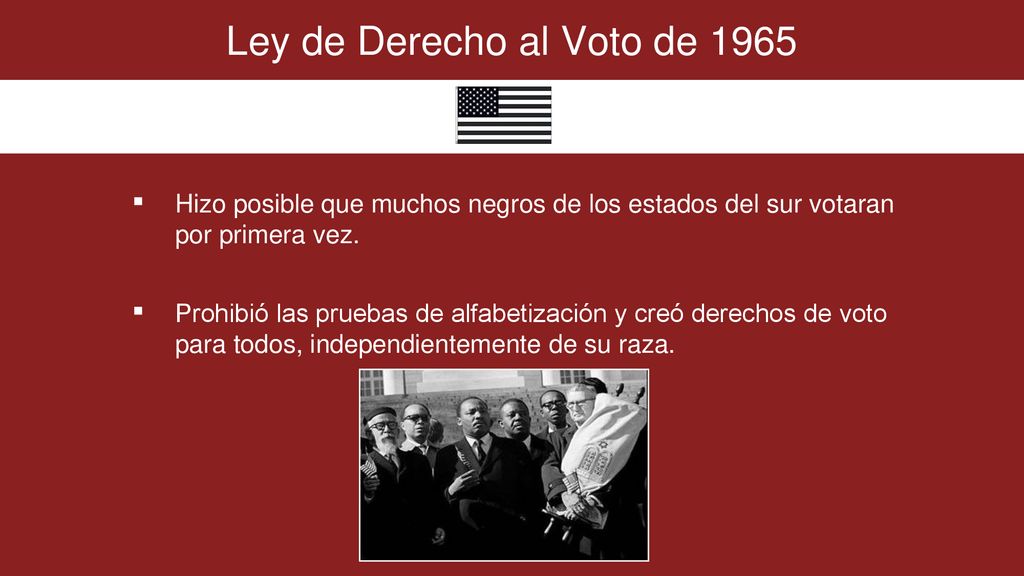 Ley de Derecho al Voto de 1965

▪ Hizo posible que muchos negros de los estados del sur votaran por primera vez.

▪ Prohibió las pruebas de alfabetización y creó derechos de voto para todos, independientemente de su raza.